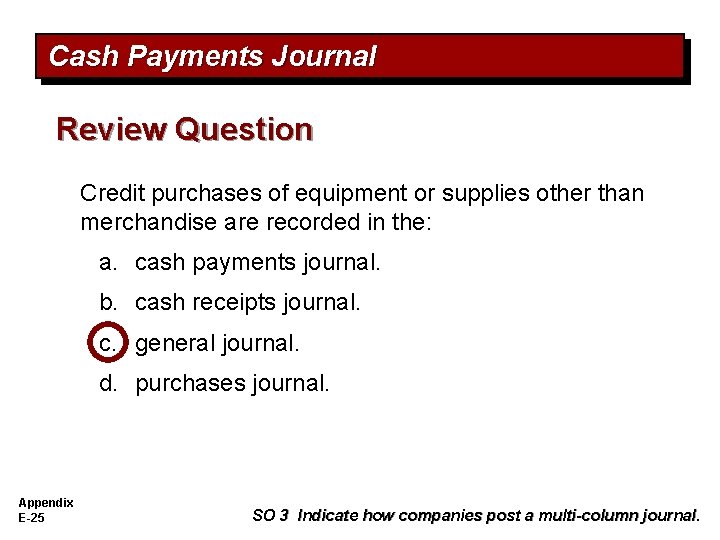 Cash Payments Journal

Review Question

Credit purchases of equipment or supplies other than merchandise are recorded in the:

a. cash payments journal.

b. cash receipts journal.

c. general journal.

d. purchases journal.

Appendix
E-25

SO 3 Indicate how companies post a multi-column journal.